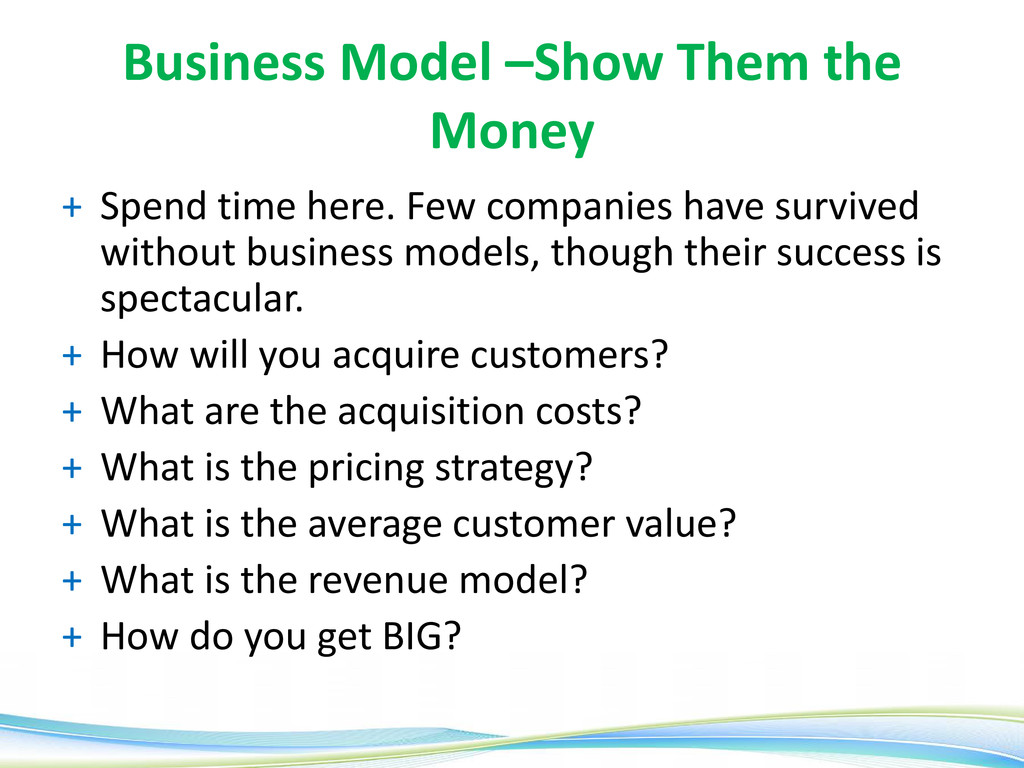 Business Model –Show Them the Money

+ Spend time here. Few companies have survived without business models, though their success is spectacular.
+ How will you acquire customers?
+ What are the acquisition costs?
+ What is the pricing strategy?
+ What is the average customer value?
+ What is the revenue model?
+ How do you get BIG?